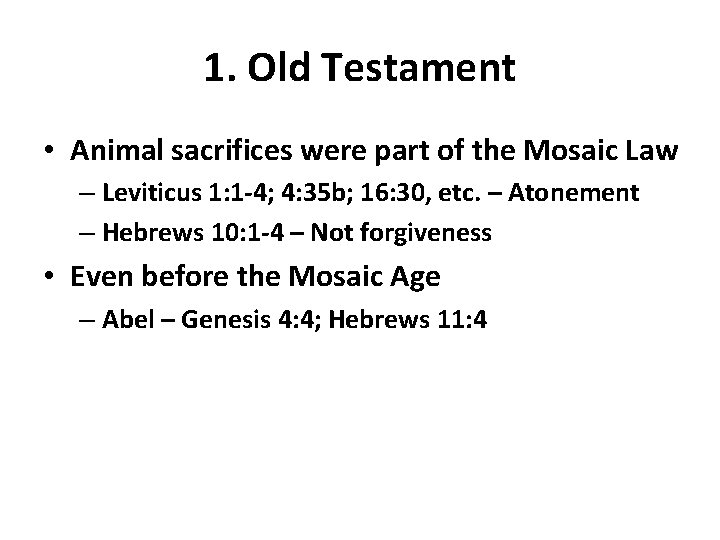 1. Old Testament

• Animal sacrifices were part of the Mosaic Law
– Leviticus 1:1-4; 4:35b; 16:30, etc. – Atonement
– Hebrews 10:1-4 – Not forgiveness

• Even before the Mosaic Age
– Abel – Genesis 4:4; Hebrews 11:4